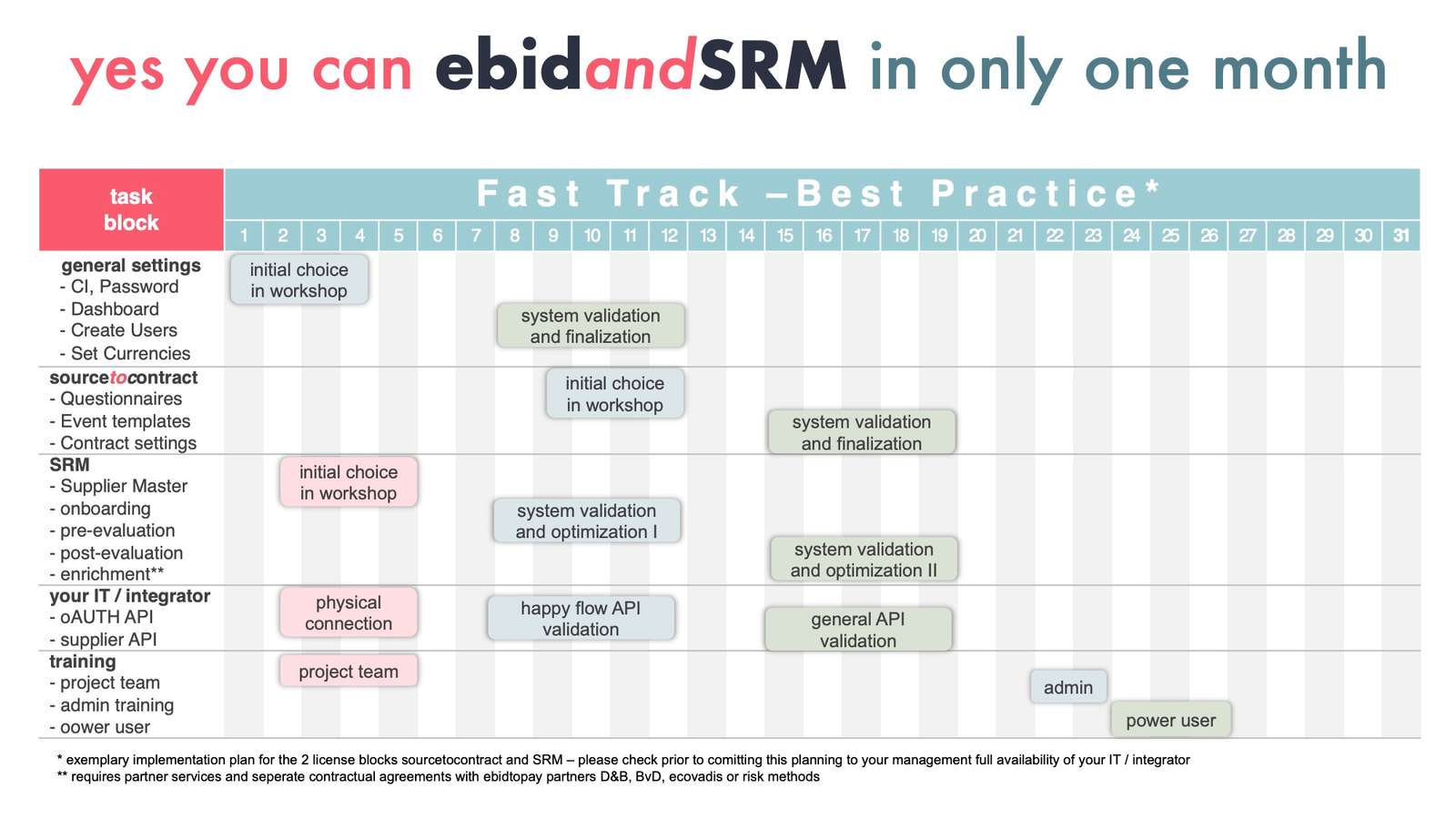 yes you can ebidandSRM in only one month

task block

Fast Track –Best Practice*

1 2 3 4 5 6 7 8 9 10 11 12 13 14 15 16 17 18 19 20 21 22 23 24 25 26 27 28 29 30 31

general settings
- CI, Password
- Dashboard
- Create Users
- Set Currencies

initial choice in workshop

system validation and finalization

sourcetocontract
- Questionnaires
- Event templates
- Contract settings

initial choice in workshop

system validation and finalization

SRM
- Supplier Master
- onboarding
- pre-evaluation
- post-evaluation
- enrichment**

initial choice in workshop

system validation and optimization I

system validation and optimization II

your IT / integrator
- oAUTH API
- supplier API

physical connection

happy flow API validation

general API validation

training
- project team
- admin training
- oower user

project team

admin

power user

* exemplary implementation plan for the 2 license blocks sourcetocontract and SRM – please check prior to comitting this planning to your management full availability of your IT / integrator
** requires partner services and seperate contractual agreements with ebidtopay partners D&B, BvD, ecovadis or risk methods